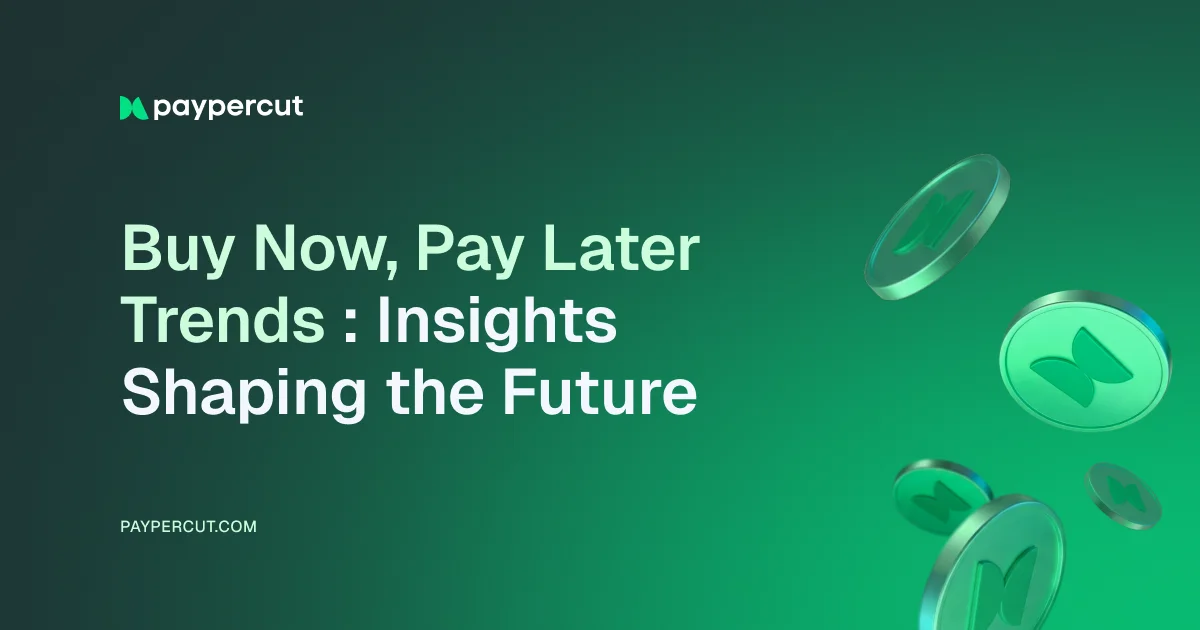 paypercut

Buy Now, Pay Later Trends : Insights Shaping the Future

PAYPERCUT.COM